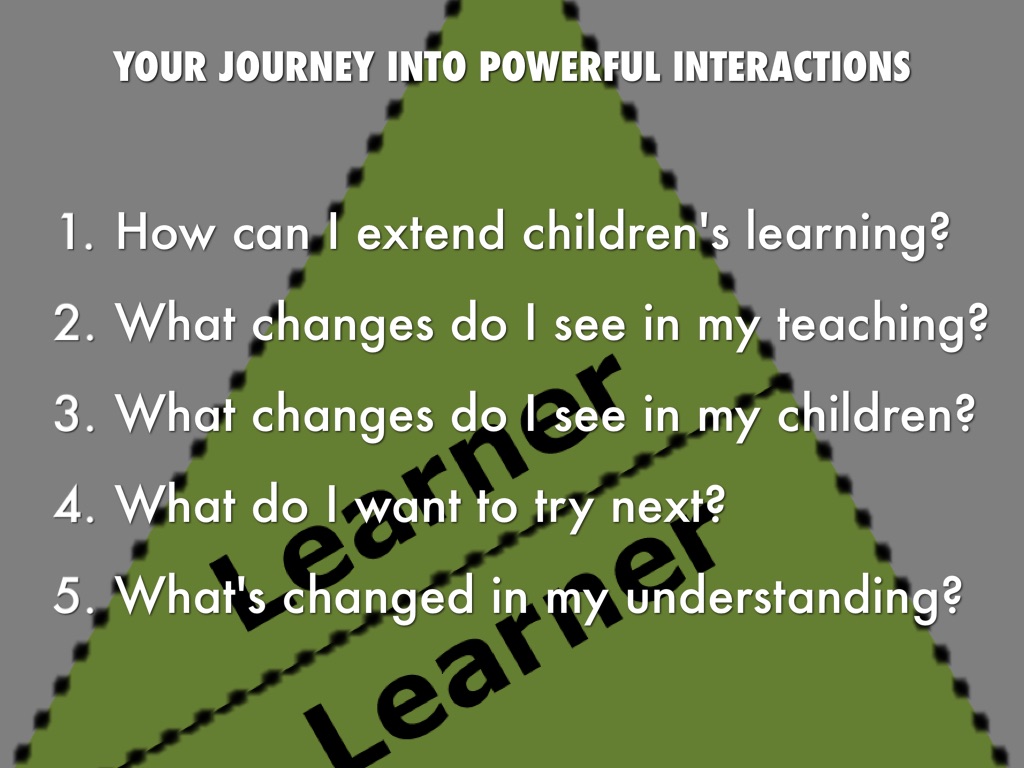 YOUR JOURNEY INTO POWERFUL INTERACTIONS

1. How can I extend children's learning?
2. What changes do I see in my teaching?
3. What changes do I see in my children?
4. What do I want to try next?
5. What's changed in my understanding?

Learner

Learner